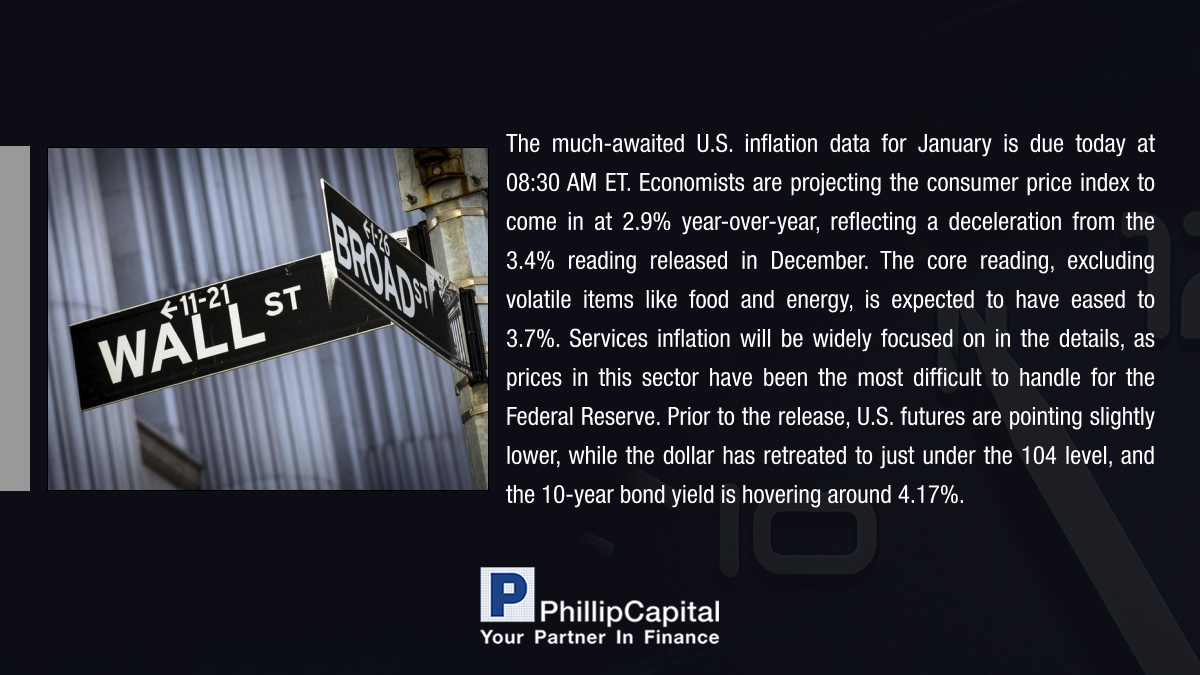 ←11-21 WALL ST

←1-26 BROAD ST

The much-awaited U.S. inflation data for January is due today at 08:30 AM ET. Economists are projecting the consumer price index to come in at 2.9% year-over-year, reflecting a deceleration from the 3.4% reading released in December. The core reading, excluding volatile items like food and energy, is expected to have eased to 3.7%. Services inflation will be widely focused on in the details, as prices in this sector have been the most difficult to handle for the Federal Reserve. Prior to the release, U.S. futures are pointing slightly lower, while the dollar has retreated to just under the 104 level, and the 10-year bond yield is hovering around 4.17%.

P PhillipCapital
Your Partner In Finance